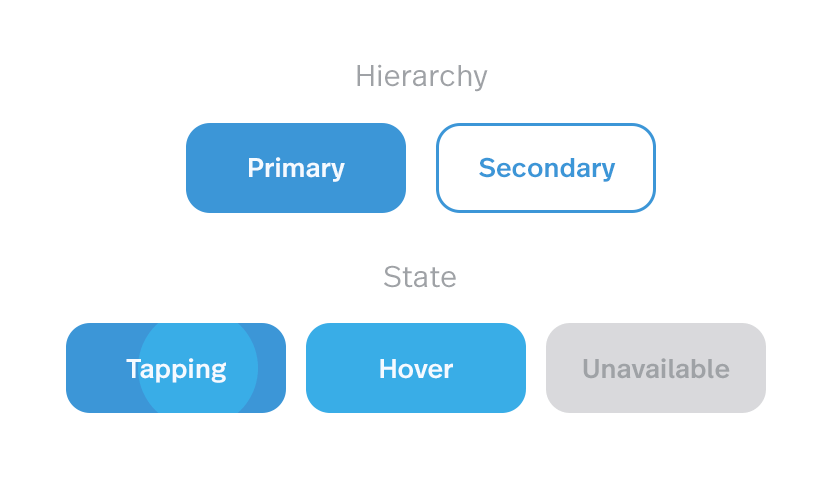 Hierarchy

Primary

Secondary

State

Tapping

Hover

Unavailable